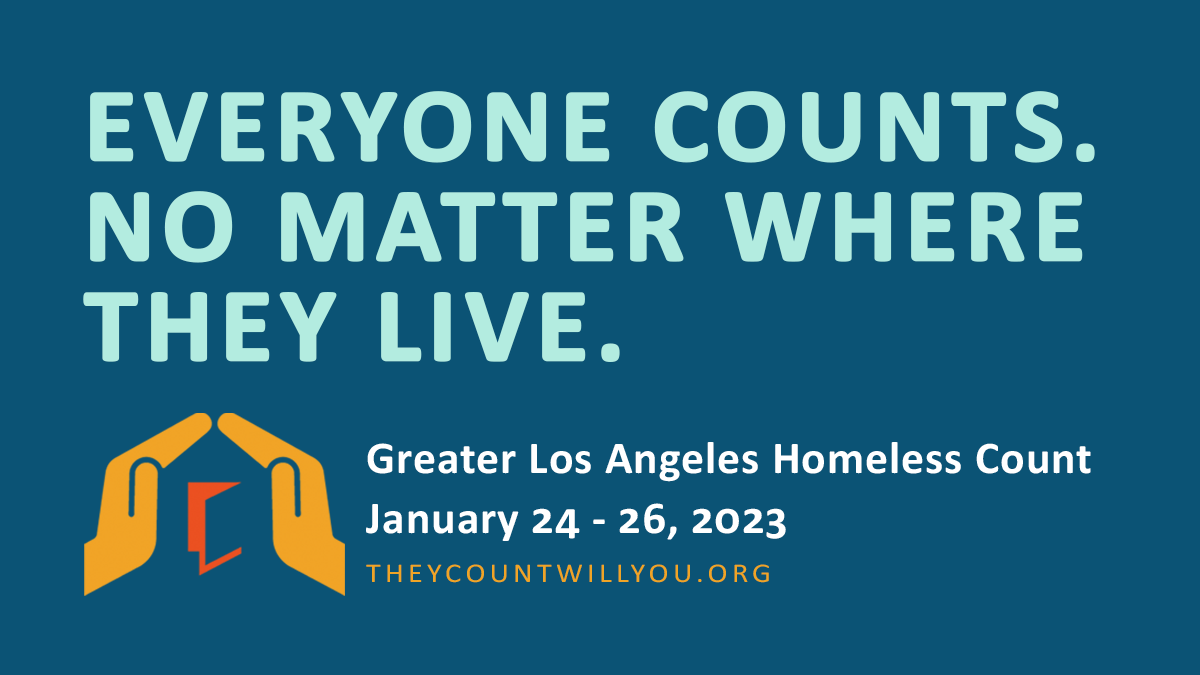 EVERYONE COUNTS. NO MATTER WHERE THEY LIVE.

Greater Los Angeles Homeless Count
January 24 - 26, 2023
THEYCOUNTWILLYOU.ORG